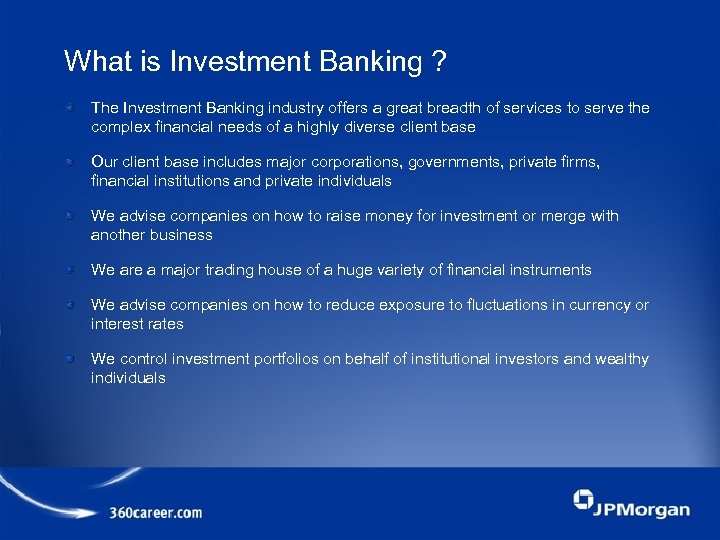 What is Investment Banking ?

The Investment Banking industry offers a great breadth of services to serve the complex financial needs of a highly diverse client base

Our client base includes major corporations, governments, private firms, financial institutions and private individuals

We advise companies on how to raise money for investment or merge with another business

We are a major trading house of a huge variety of financial instruments

We advise companies on how to reduce exposure to fluctuations in currency or interest rates

We control investment portfolios on behalf of institutional investors and wealthy individuals

360career.com

JPMorgan